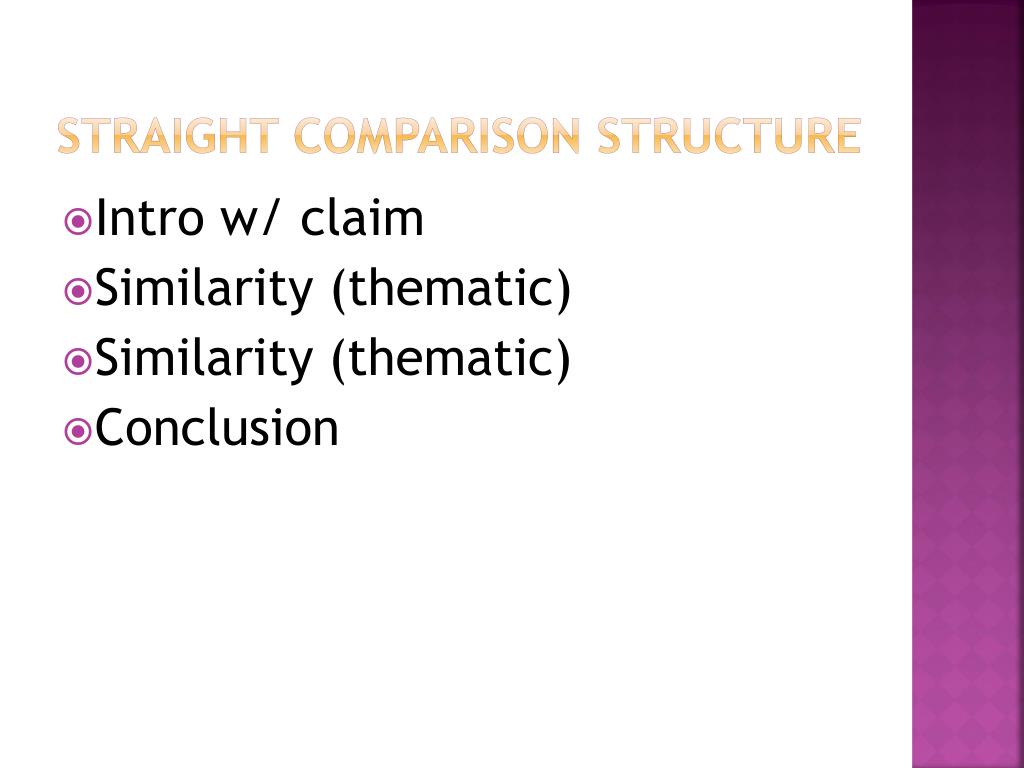 STRAIGHT COMPARISON STRUCTURE

Intro w/ claim
Similarity (thematic)
Similarity (thematic)
Conclusion